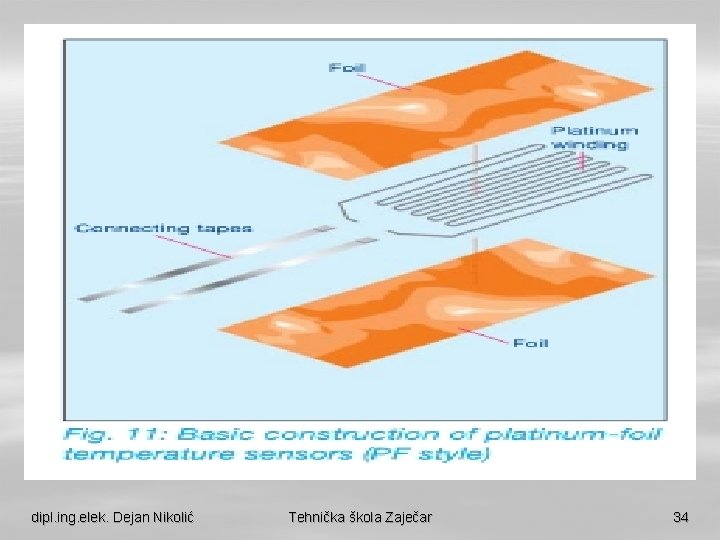 Foil

Platinum winding

Connecting tapes

Foil

Fig. 11: Basic construction of platinum-foil temperature sensors (PF style)

dipl.ing.elek. Dejan Nikolić

Tehnička škola Zaječar

34